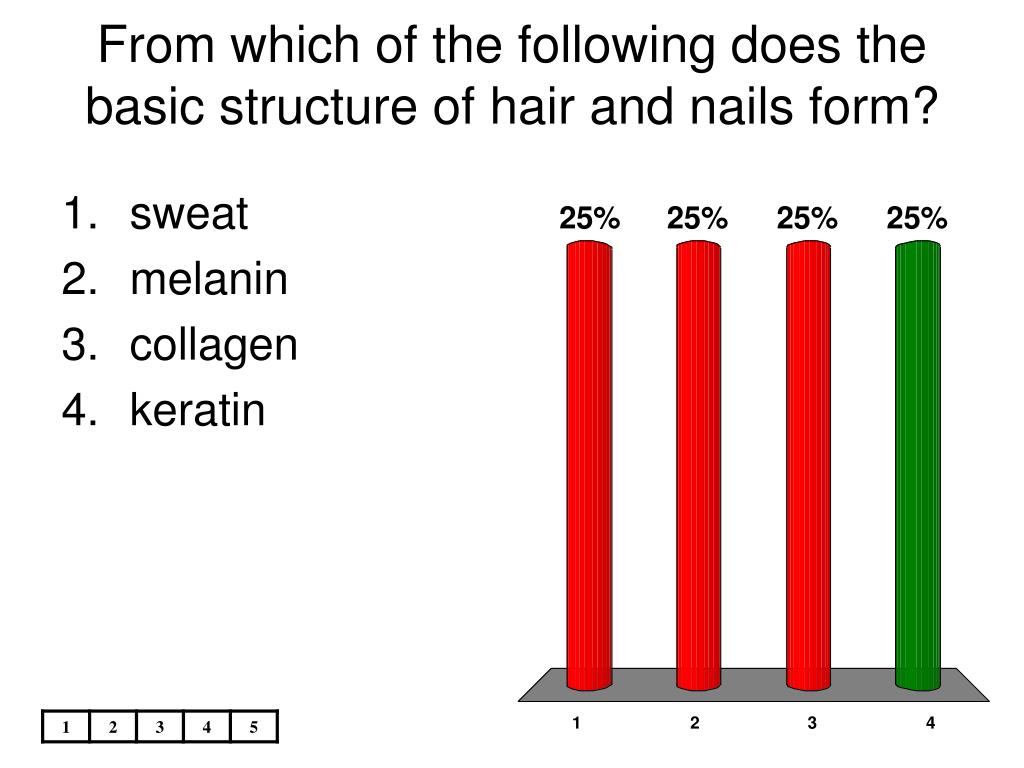 From which of the following does the basic structure of hair and nails form?

1. sweat
2. melanin
3. collagen
4. keratin

25% 25% 25% 25%

1 2 3 4

| 1 | 2 | 3 | 4 | 5 |
|---|---|---|---|---|